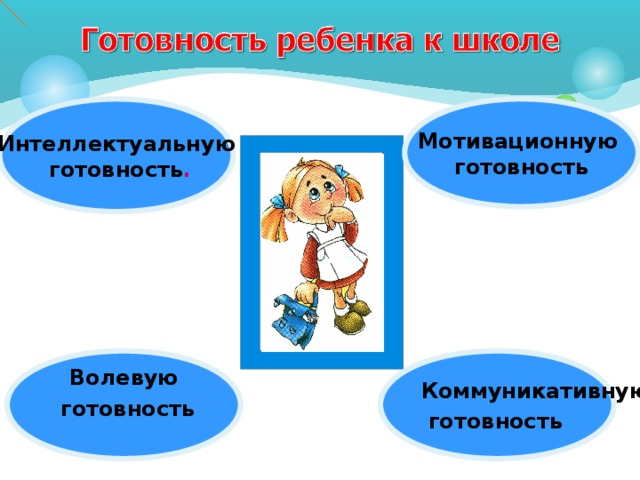 Готовность ребенка к школе

Интеллектуальную готовность.

Мотивационную готовность

Волевую готовность

Коммуникативную готовность